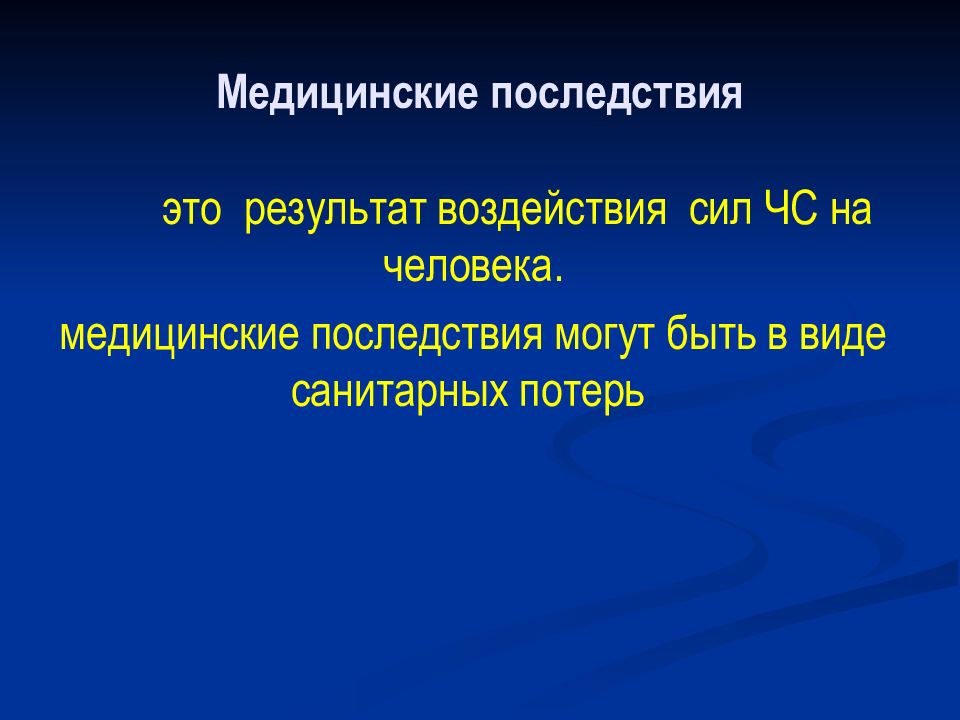 Медицинские последствия

это результат воздействия сил ЧС на человека.

медицинские последствия могут быть в виде санитарных потерь